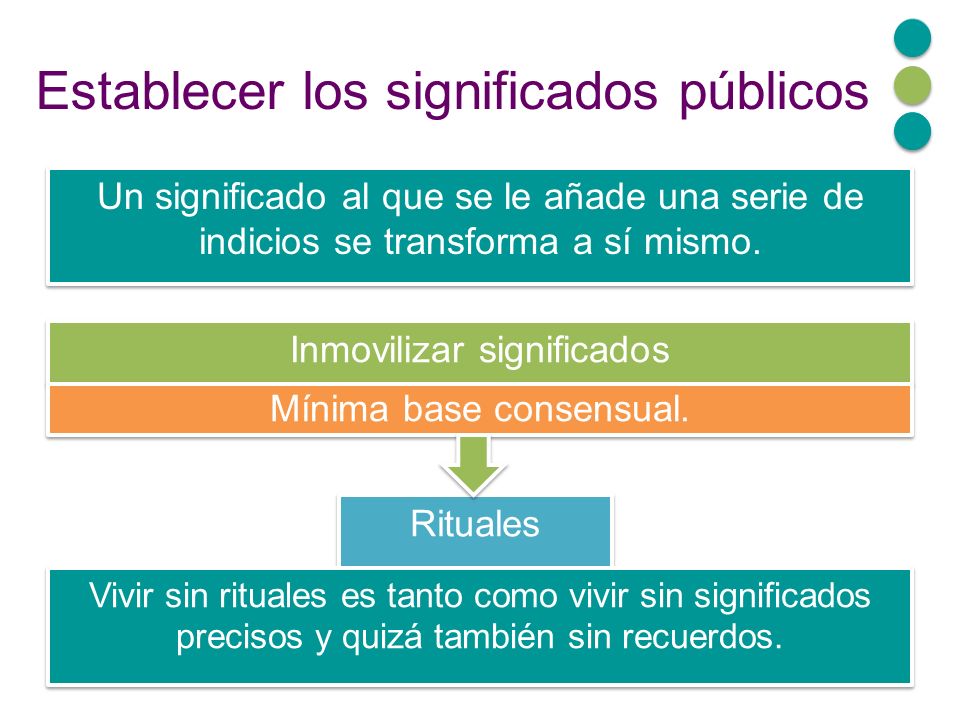 Establecer los significados públicos

Un significado al que se le añade una serie de indicios se transforma a sí mismo.

Inmovilizar significados

Mínima base consensual.

Rituales

Vivir sin rituales es tanto como vivir sin significados precisos y quizá también sin recuerdos.